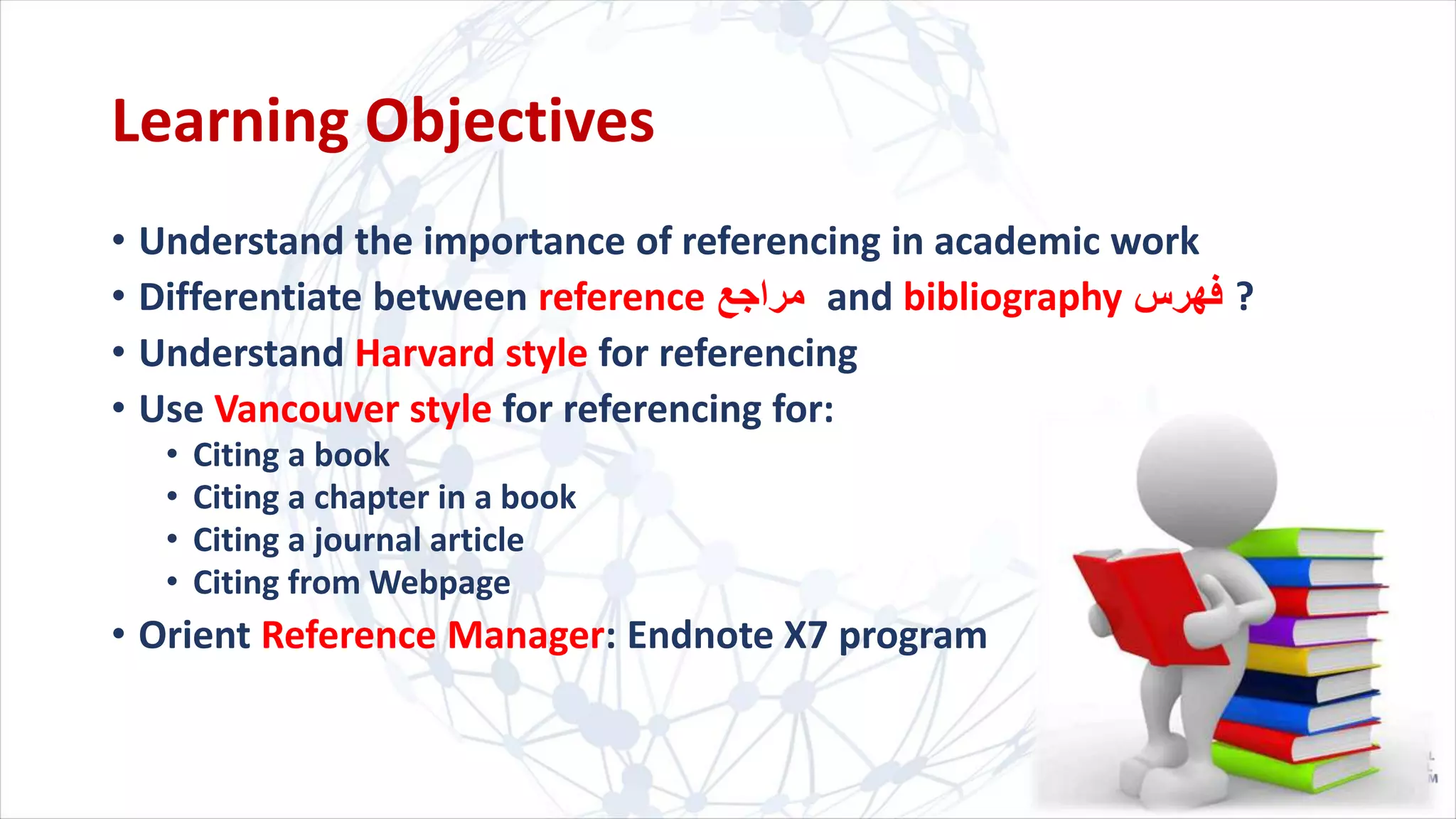 Learning Objectives

• Understand the importance of referencing in academic work
• Differentiate between reference مراجع and bibliography فهرس ?
• Understand Harvard style for referencing
• Use Vancouver style for referencing for:
  • Citing a book
  • Citing a chapter in a book
  • Citing a journal article
  • Citing from Webpage
• Orient Reference Manager: Endnote X7 program